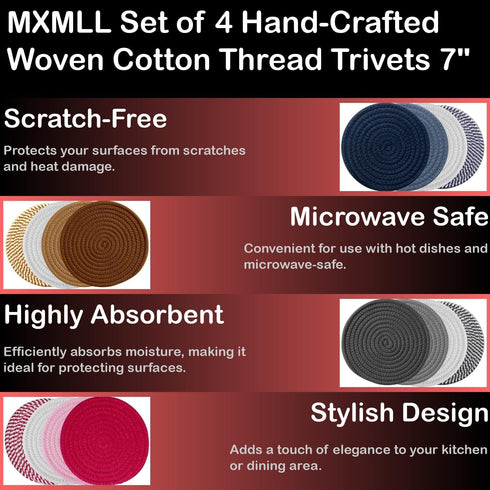 MXMLL Set of 4 Hand-Crafted Woven Cotton Thread Trivets 7"

Scratch-Free

Protects your surfaces from scratches and heat damage.

Microwave Safe

Convenient for use with hot dishes and microwave-safe.

Highly Absorbent

Efficiently absorbs moisture, making it ideal for protecting surfaces.

Stylish Design

Adds a touch of elegance to your kitchen or dining area.